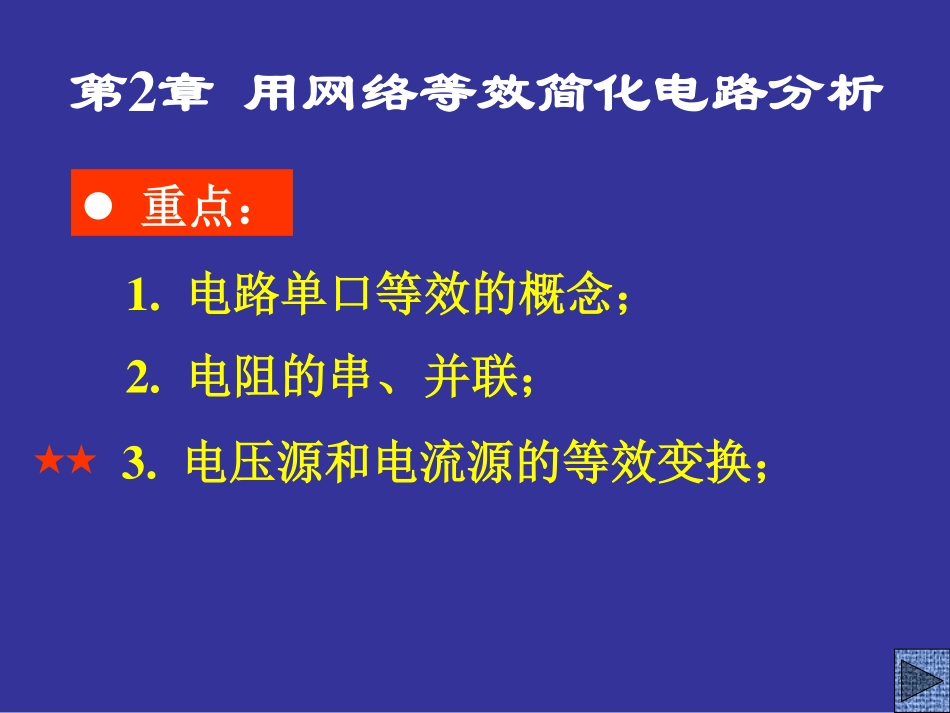 第2章 用网络等效简化电路分析

● 重点：

1. 电路单口等效的概念；

2. 电阻的串、并联；

★★ 3. 电压源和电流源的等效变换；